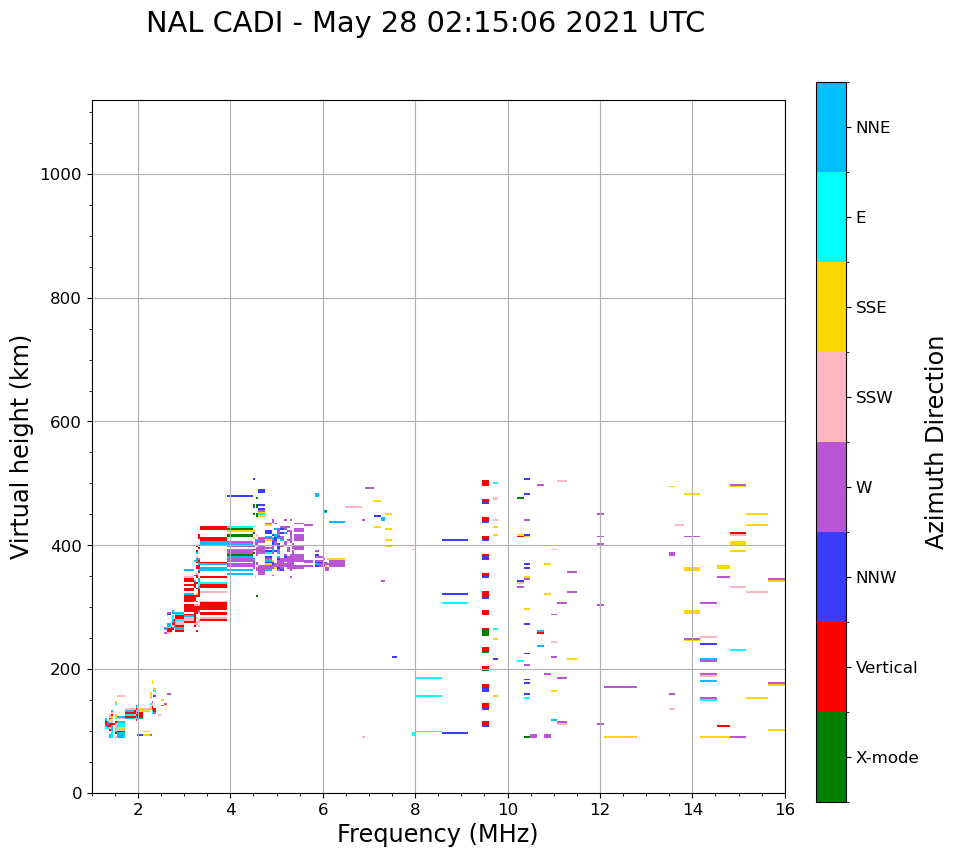 NAL CADI - May 28 02:15:06 2021 UTC

Virtual height (km)

1000
800
600
400
200
0

2
4
6
8
10
12
14
16

Frequency (MHz)

NNE
E
SSE
SSW
W
NNW
Vertical
X-mode

Azimuth Direction